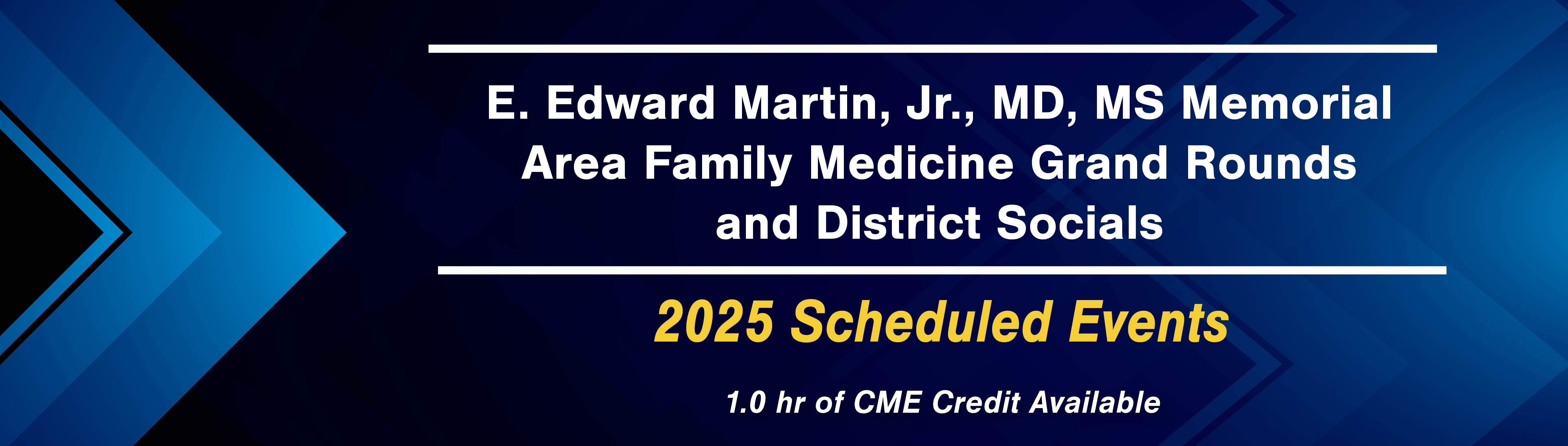 E. Edward Martin, Jr., MD, MS Memorial Area Family Medicine Grand Rounds and District Socials

2025 Scheduled Events

1.0 hr of CME Credit Available